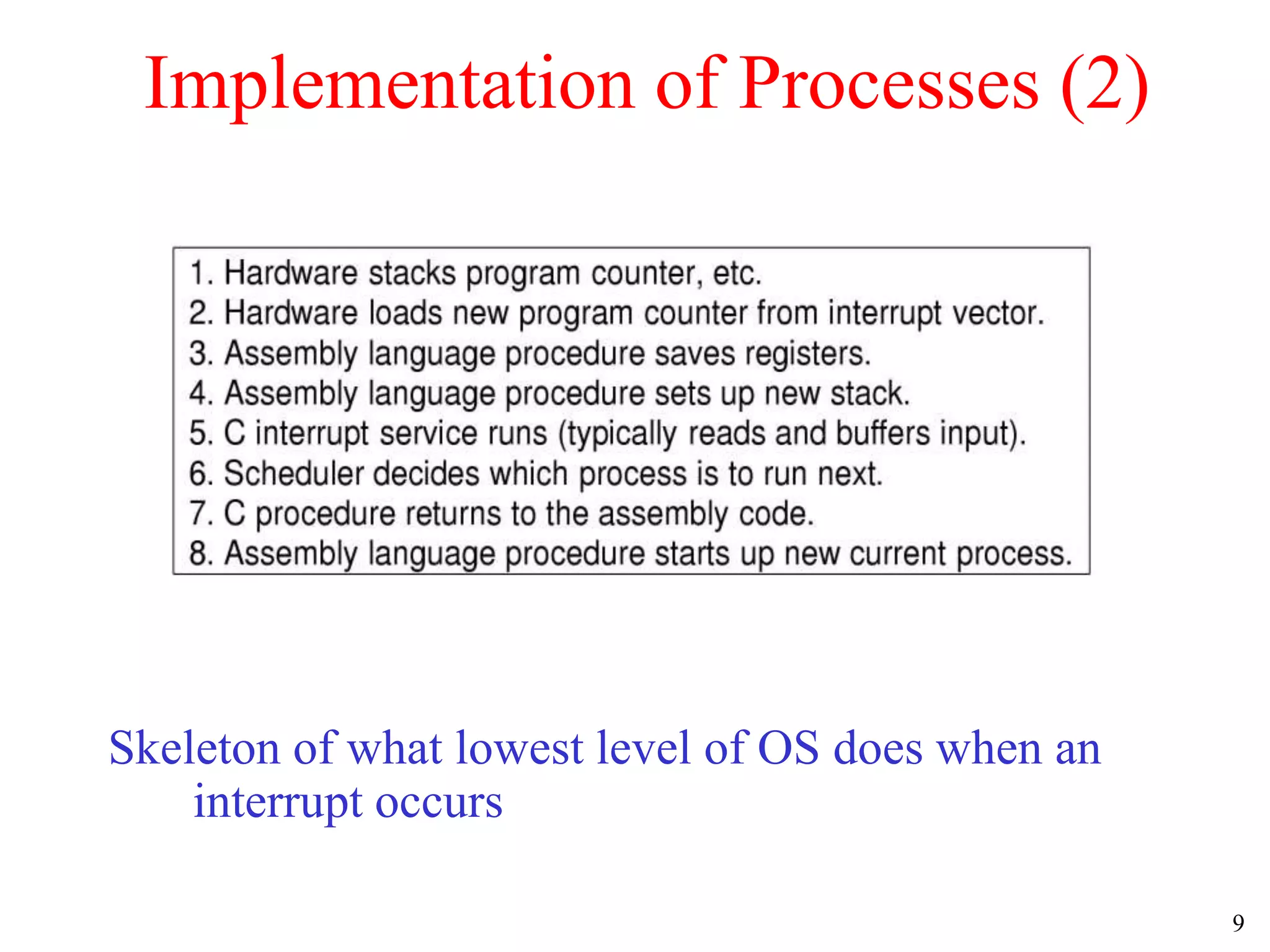 Implementation of Processes (2)

1. Hardware stacks program counter, etc.
2. Hardware loads new program counter from interrupt vector.
3. Assembly language procedure saves registers.
4. Assembly language procedure sets up new stack.
5. C interrupt service runs (typically reads and buffers input).
6. Scheduler decides which process is to run next.
7. C procedure returns to the assembly code.
8. Assembly language procedure starts up new current process.

Skeleton of what lowest level of OS does when an interrupt occurs

9